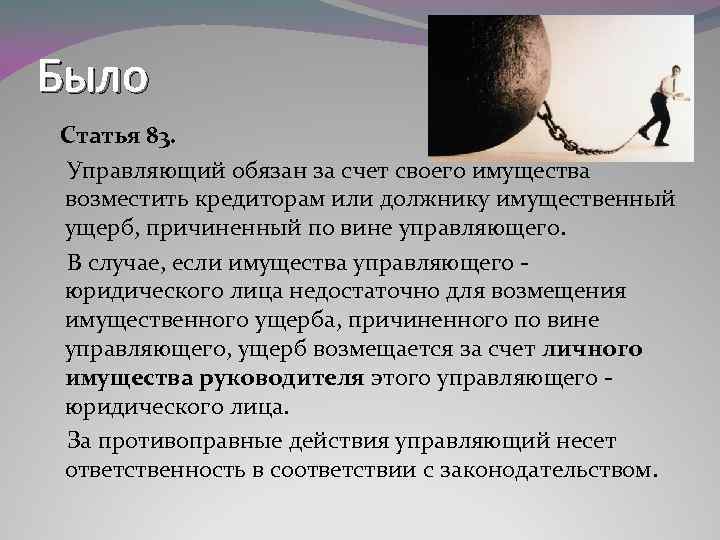 Было

Статья 83.

Управляющий обязан за счет своего имущества возместить кредиторам или должнику имущественный ущерб, причиненный по вине управляющего.

В случае, если имущества управляющего - юридического лица недостаточно для возмещения имущественного ущерба, причиненного по вине управляющего, ущерб возмещается за счет личного имущества руководителя этого управляющего - юридического лица.

За противоправные действия управляющий несет ответственность в соответствии с законодательством.